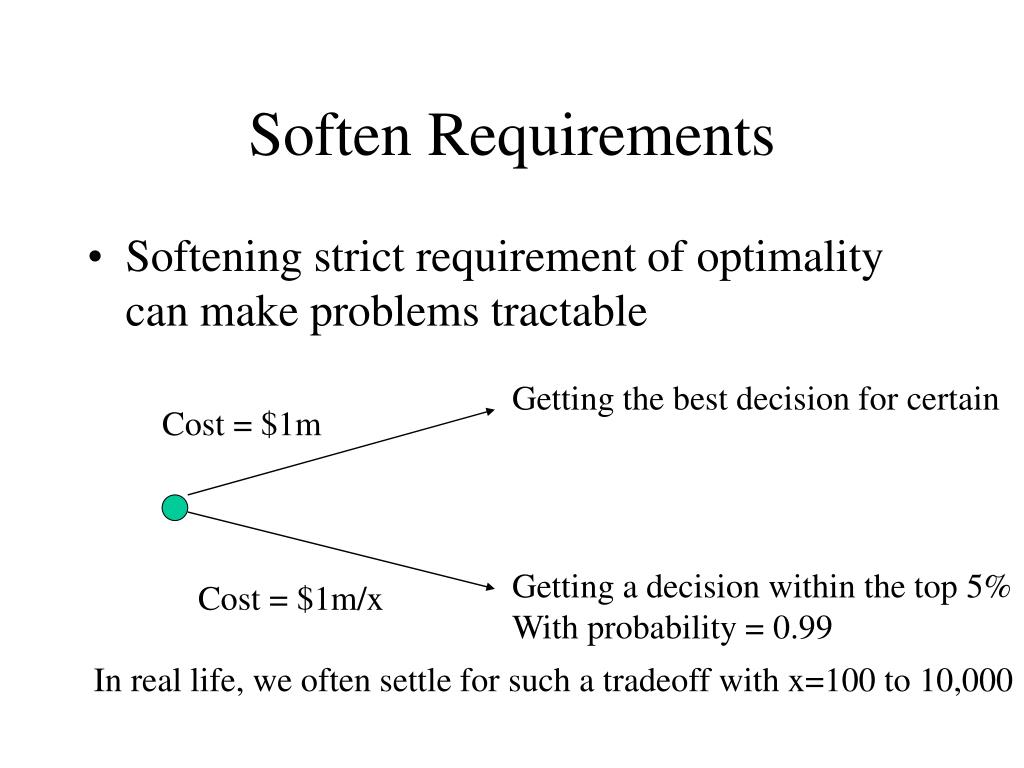 Soften Requirements

• Softening strict requirement of optimality can make problems tractable

Cost = \$1m

Getting the best decision for certain

Cost = \$1m/x

Getting a decision within the top 5%
With probability = 0.99

In real life, we often settle for such a tradeoff with x=100 to 10,000